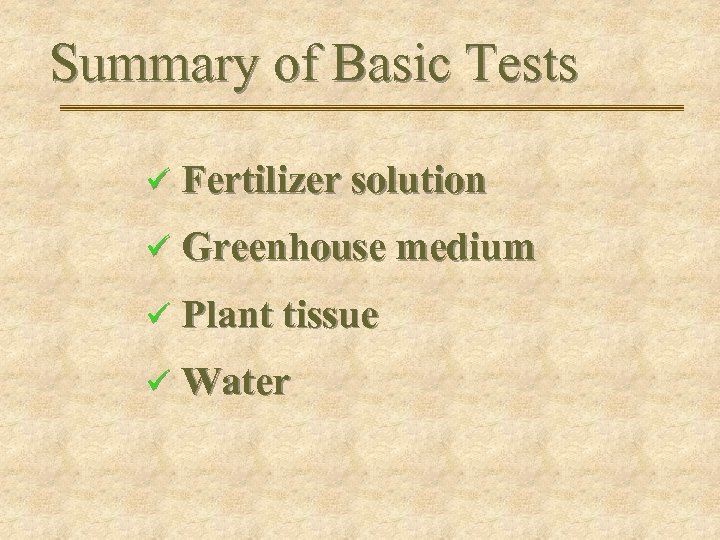 Summary of Basic Tests

✓ Fertilizer solution

✓ Greenhouse medium

✓ Plant tissue

✓ Water